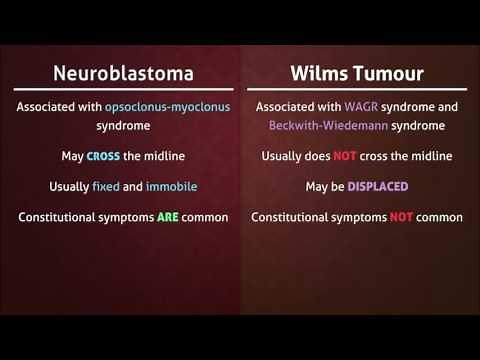 Neuroblastoma

Associated with opsoclonus-myoclonus syndrome

May CROSS the midline

Usually fixed and immobile

Constitutional symptoms ARE common

Wilms Tumour

Associated with WAGR syndrome and Beckwith-Wiedemann syndrome

Usually does NOT cross the midline

May be DISPLACED

Constitutional symptoms NOT common